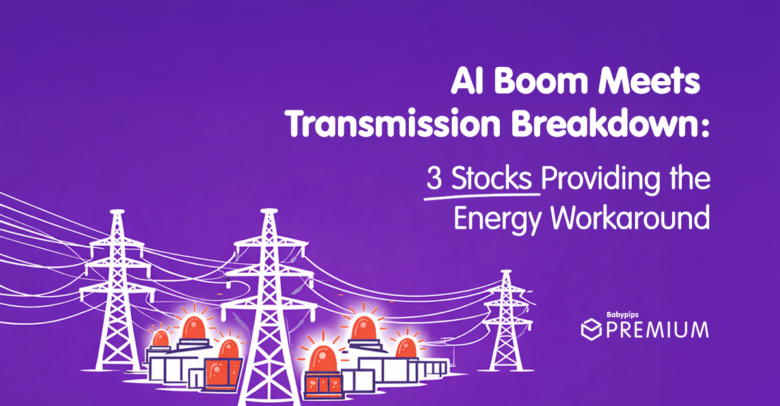 AI Boom Meets Transmission Breakdown:

3 Stocks Providing the Energy Workaround

Babypips
PREMIUM